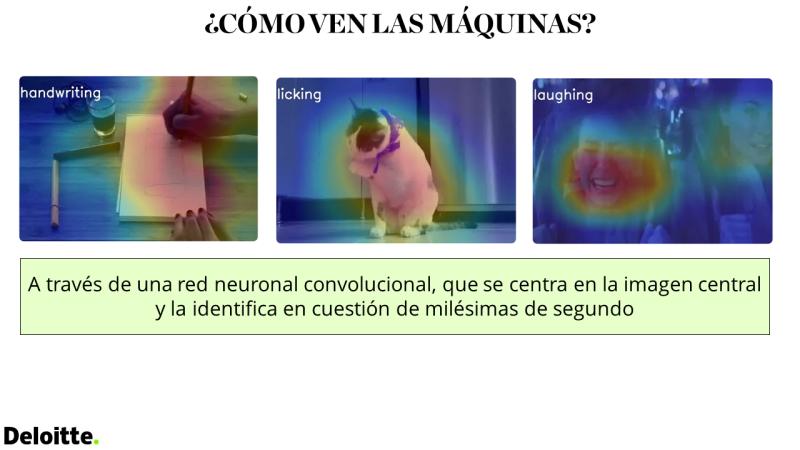 ¿CÓMO VEN LAS MÁQUINAS?

handwriting

licking

laughing

A través de una red neuronal convolucional, que se centra en la imagen central y la identifica en cuestión de milésimas de segundo

Deloitte.